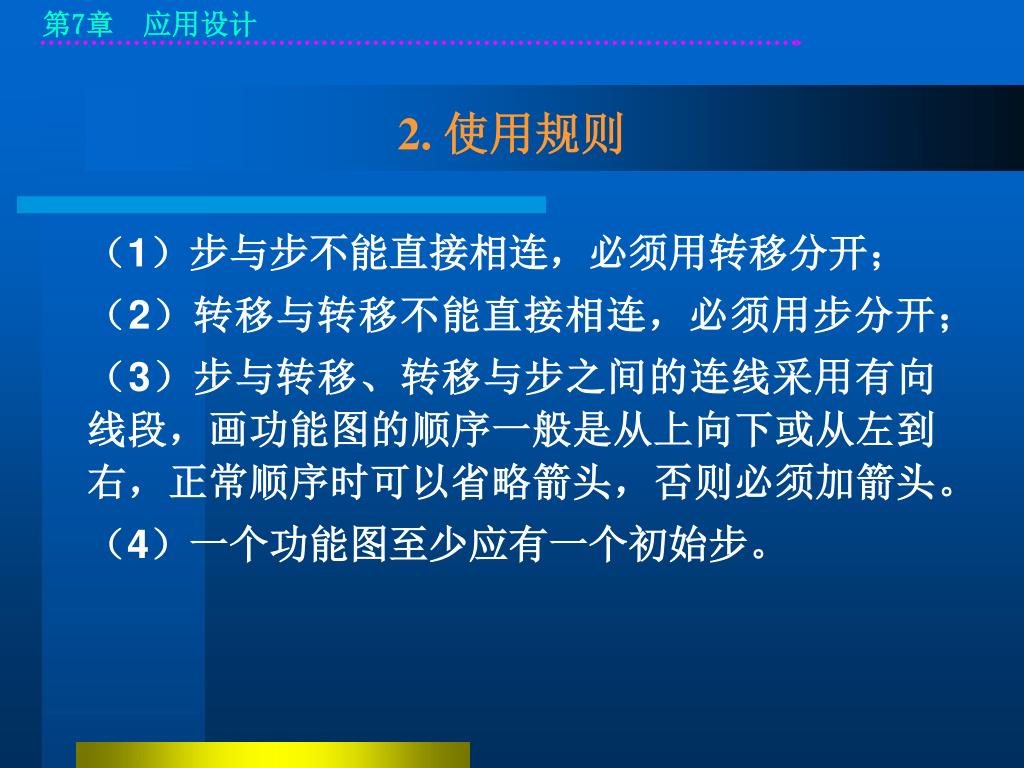 第7章　应用设计

2. 使用规则

（1）步与步不能直接相连，必须用转移分开；

（2）转移与转移不能直接相连，必须用步分开；

（3）步与转移、转移与步之间的连线采用有向线段，画功能图的顺序一般是从上向下或从左到右，正常顺序时可以省略箭头，否则必须加箭头。

（4）一个功能图至少应有一个初始步。